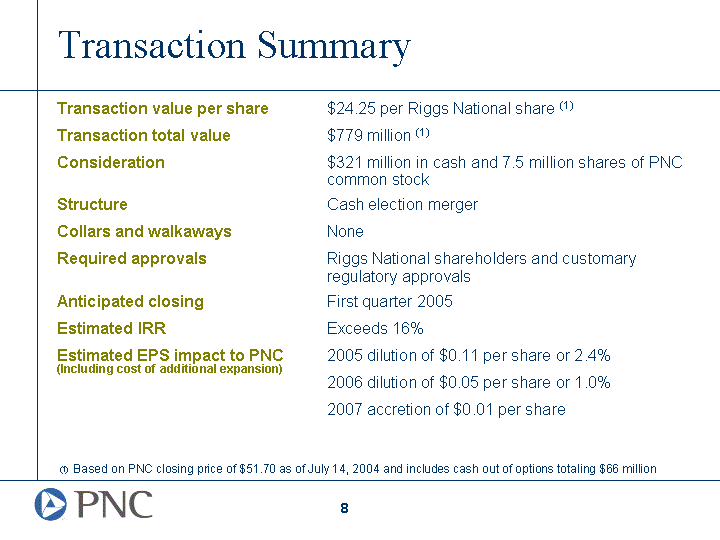 Transaction Summary

| | |
|---|---|
| Transaction value per share | \$24.25 per Riggs National share $^{(1)}$ |
| Transaction total value | \$779 million $^{(1)}$ |
| Consideration | \$321 million in cash and 7.5 million shares of PNC common stock |
| Structure | Cash election merger |
| Collars and walkaways | None |
| Required approvals | Riggs National shareholders and customary regulatory approvals |
| Anticipated closing | First quarter 2005 |
| Estimated IRR | Exceeds 16% |
| Estimated EPS impact to PNC (Including cost of additional expansion) | 2005 dilution of \$0.11 per share or 2.4% |
| | 2006 dilution of \$0.05 per share or 1.0% |
| | 2007 accretion of \$0.01 per share |

(1) Based on PNC closing price of \$51.70 as of July 14, 2004 and includes cash out of options totaling \$66 million

PNC

8